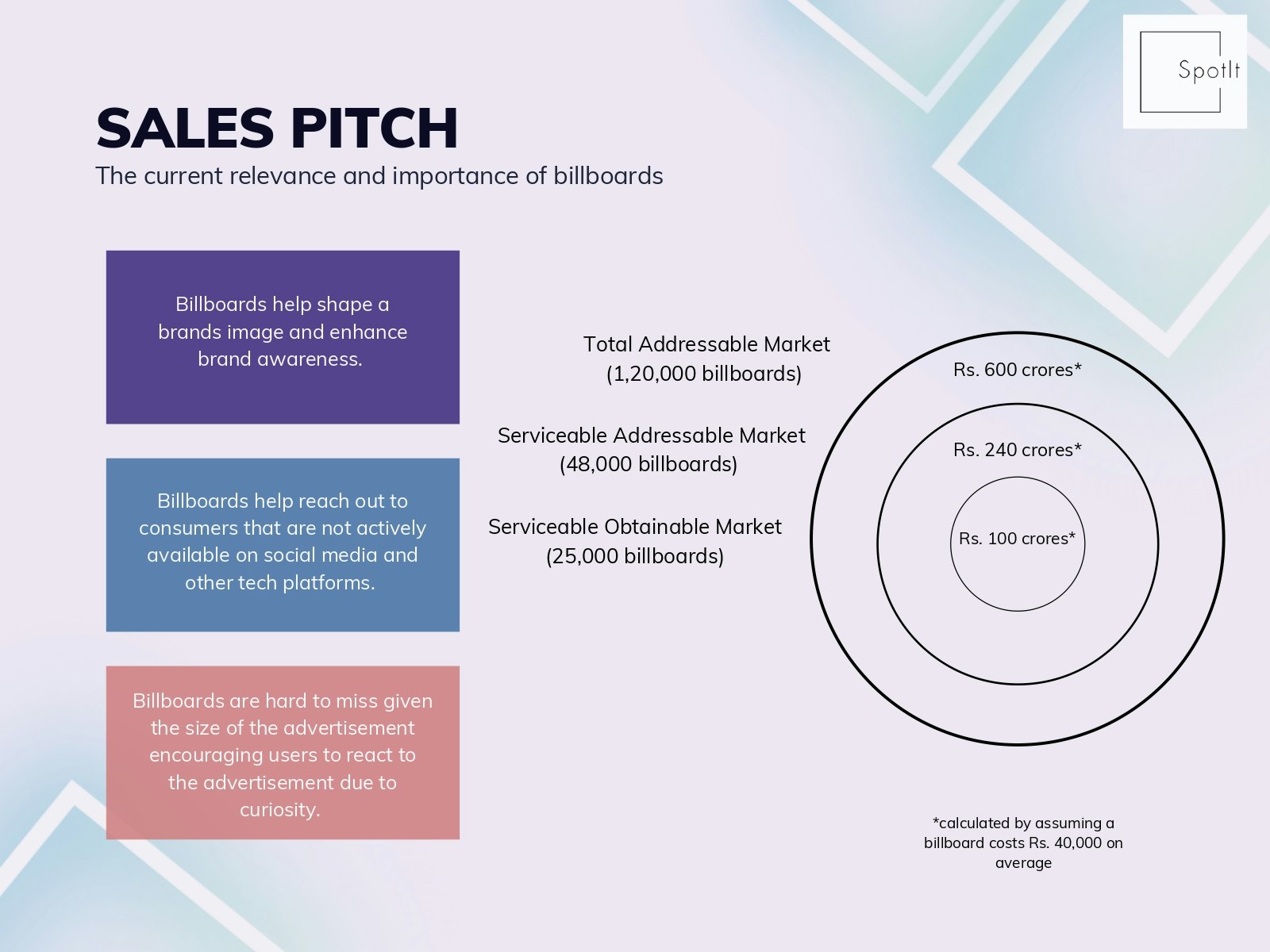 SpotIt

SALES PITCH

The current relevance and importance of billboards

Billboards help shape a brands image and enhance brand awareness.

Billboards help reach out to consumers that are not actively available on social media and other tech platforms.

Billboards are hard to miss given the size of the advertisement encouraging users to react to the advertisement due to curiosity.

Total Addressable Market (1,20,000 billboards)

Serviceable Addressable Market (48,000 billboards)

Serviceable Obtainable Market (25,000 billboards)

Rs. 600 crores*

Rs. 240 crores*

Rs. 100 crores*

*calculated by assuming a billboard costs Rs. 40,000 on average